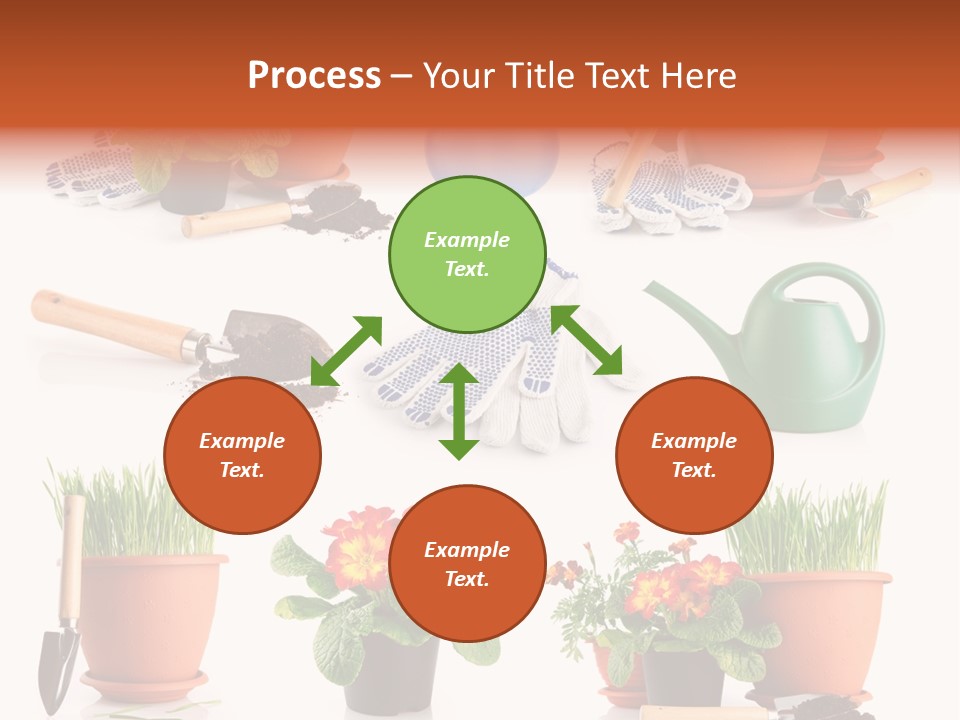 Process – Your Title Text Here

Example Text.

Example Text.

Example Text.

Example Text.